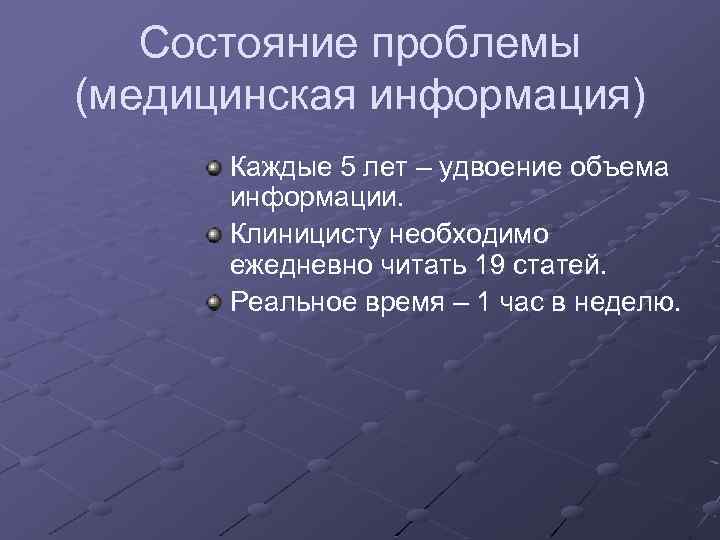 Состояние проблемы (медицинская информация)

Каждые 5 лет – удвоение объема информации.

Клиницисту необходимо ежедневно читать 19 статей.

Реальное время – 1 час в неделю.